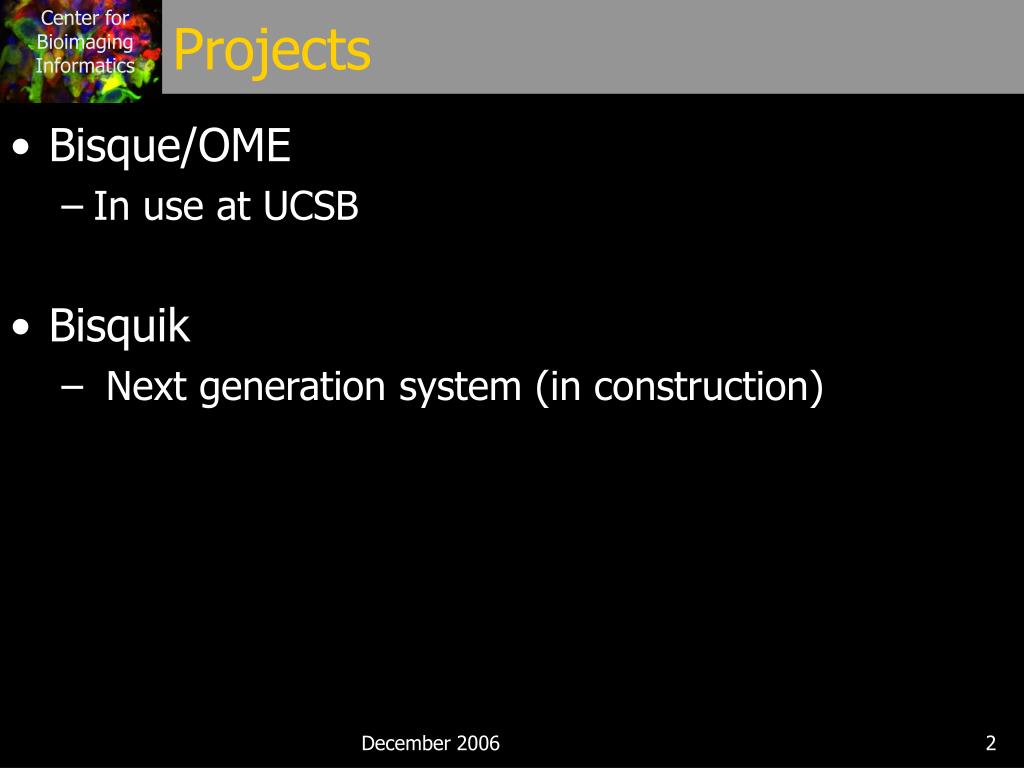 Center for Bioimaging Informatics

Projects

• Bisque/OME
– In use at UCSB

• Bisquik
– Next generation system (in construction)

December 2006

2